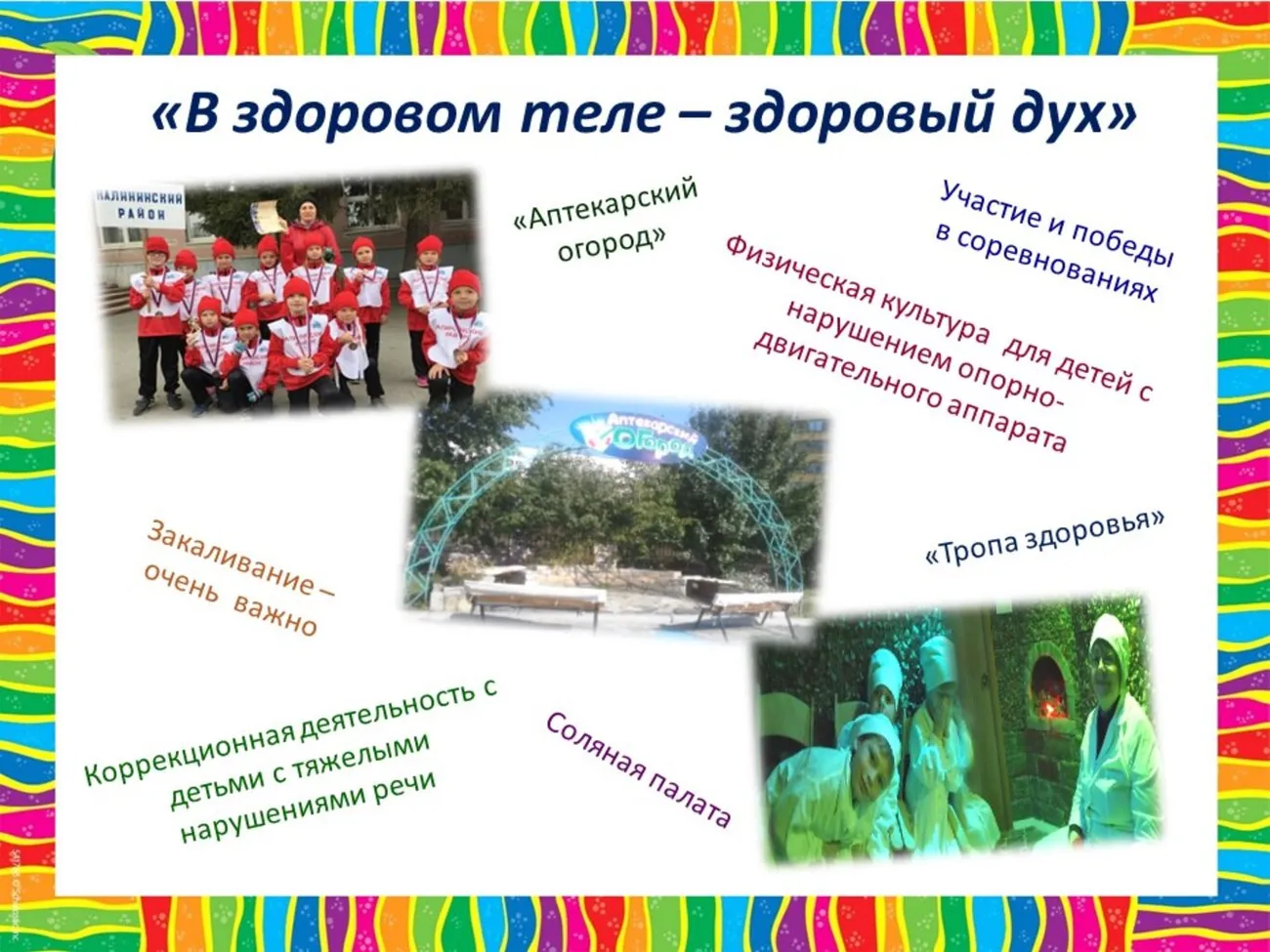 «В здоровом теле – здоровый дух»

КАЛИНИНСКИЙ РАЙОН

«Аптекарский огород»

Участие и победы в соревнованиях

Физическая культура для детей с нарушением опорно-двигательного аппарата

Аптекарский огород

Закаливание – очень важно

«Тропа здоровья»

Коррекционная деятельность с детьми с тяжелыми нарушениями речи

Соляная палата